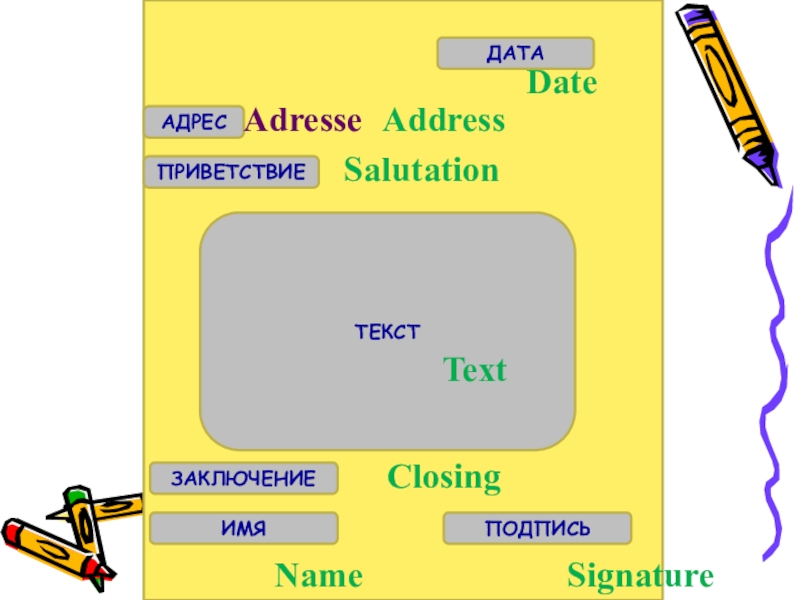 ДАТА
Date

АДРЕС Adresse Address

ПРИВЕТСТВИЕ Salutation

ТЕКСТ
Text

ЗАКЛЮЧЕНИЕ Closing

ИМЯ

ПОДПИСЬ

Name Signature